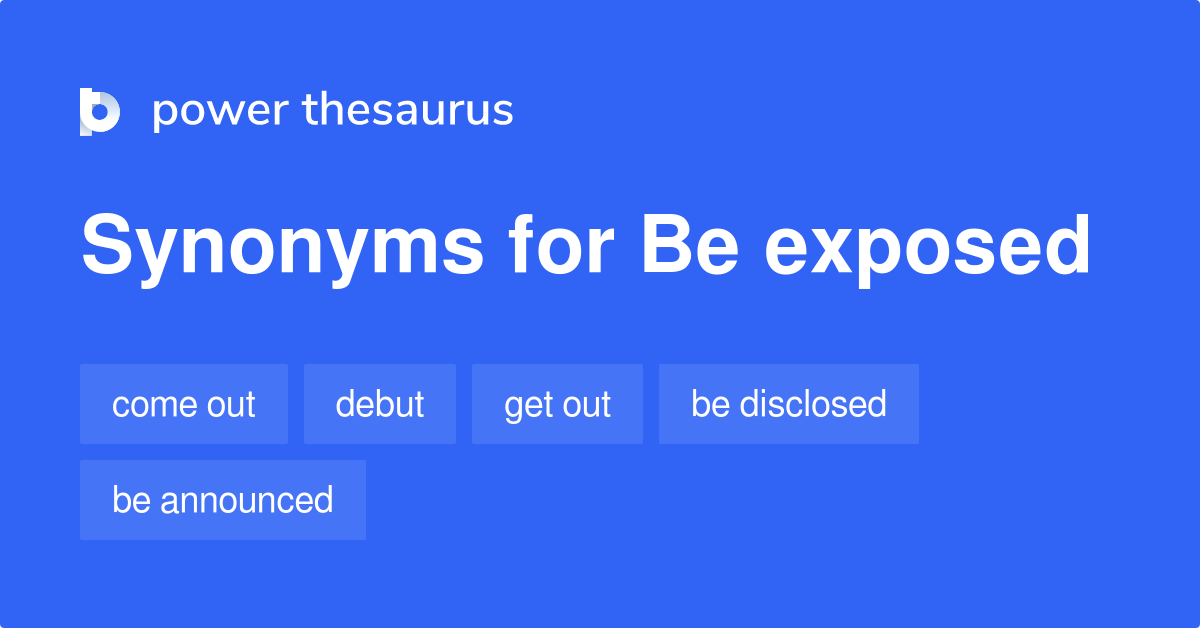 power thesaurus

Synonyms for Be exposed

come out
debut
get out
be disclosed
be announced